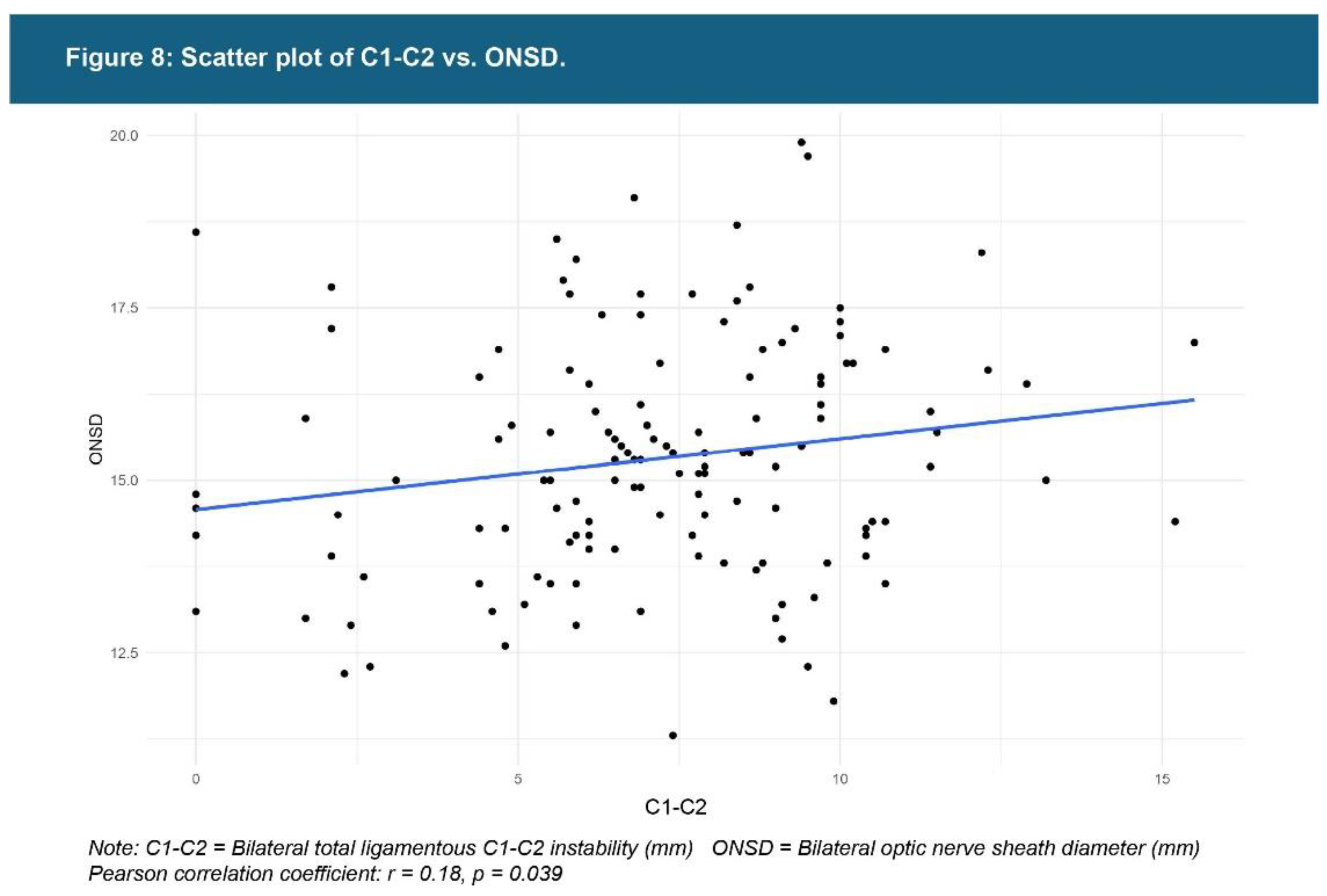 Figure 8: Scatter plot of C1-C2 vs. ONSD.

20.0
17.5
15.0
12.5

ONSD

0
5
10
15

C1-C2

Note: C1-C2 = Bilateral total ligamentous C1-C2 instability (mm) ONSD = Bilateral optic nerve sheath diameter (mm)
Pearson correlation coefficient: r = 0.18, p = 0.039